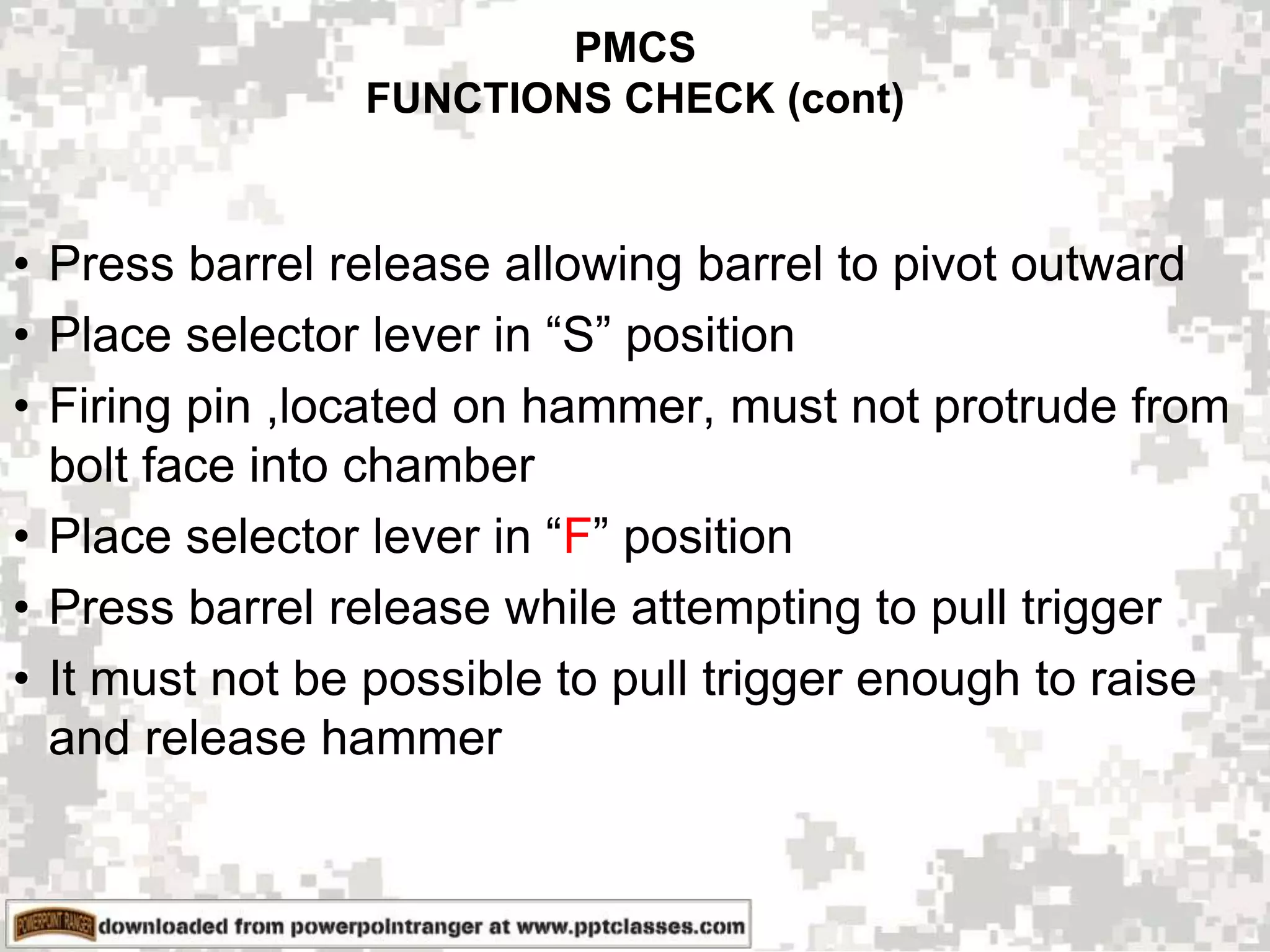 PMCS
FUNCTIONS CHECK (cont)

• Press barrel release allowing barrel to pivot outward
• Place selector lever in “S” position
• Firing pin ,located on hammer, must not protrude from bolt face into chamber
• Place selector lever in “F” position
• Press barrel release while attempting to pull trigger
• It must not be possible to pull trigger enough to raise and release hammer

POWERPOINT RANGER downloaded from powerpointranger at www.pptclasses.com